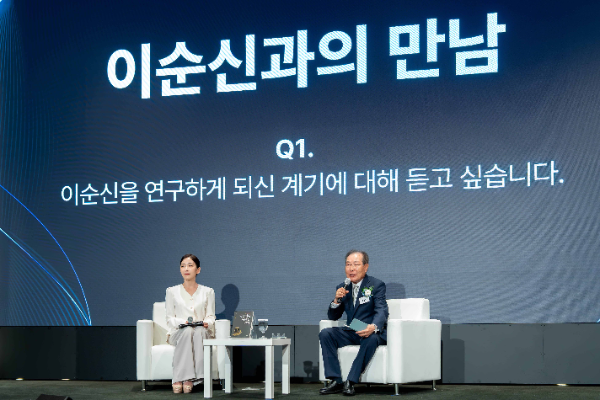 이순신과의 만남

Q1.
이순신을 연구하게 되신 계기에 대해 듣고 싶습니다.